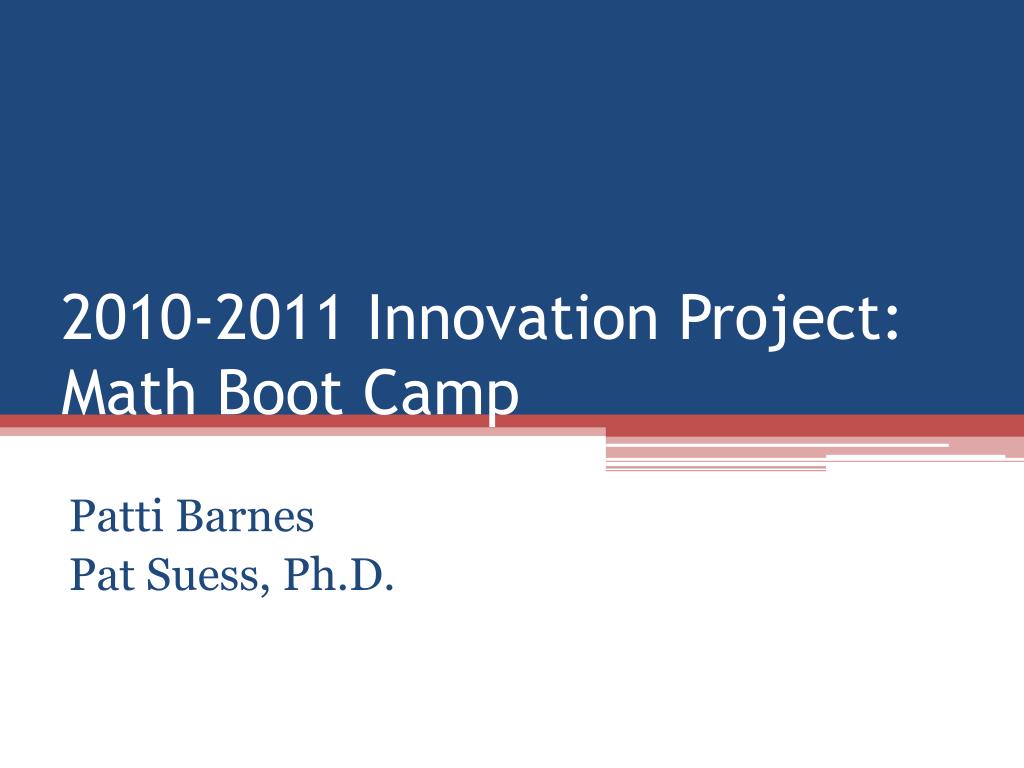 2010-2011 Innovation Project:
Math Boot Camp

Patti Barnes
Pat Suess, Ph.D.